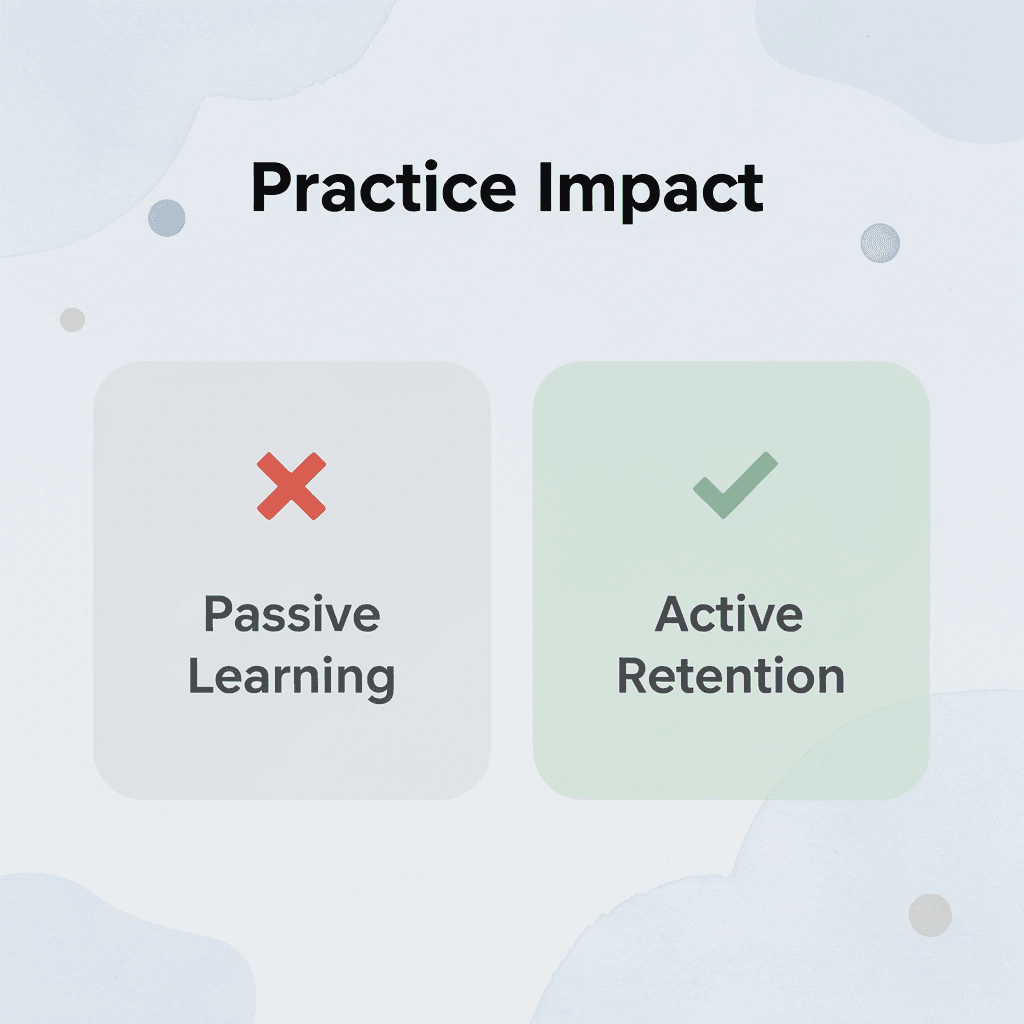 Practice Impact

Passive Learning

Active Retention